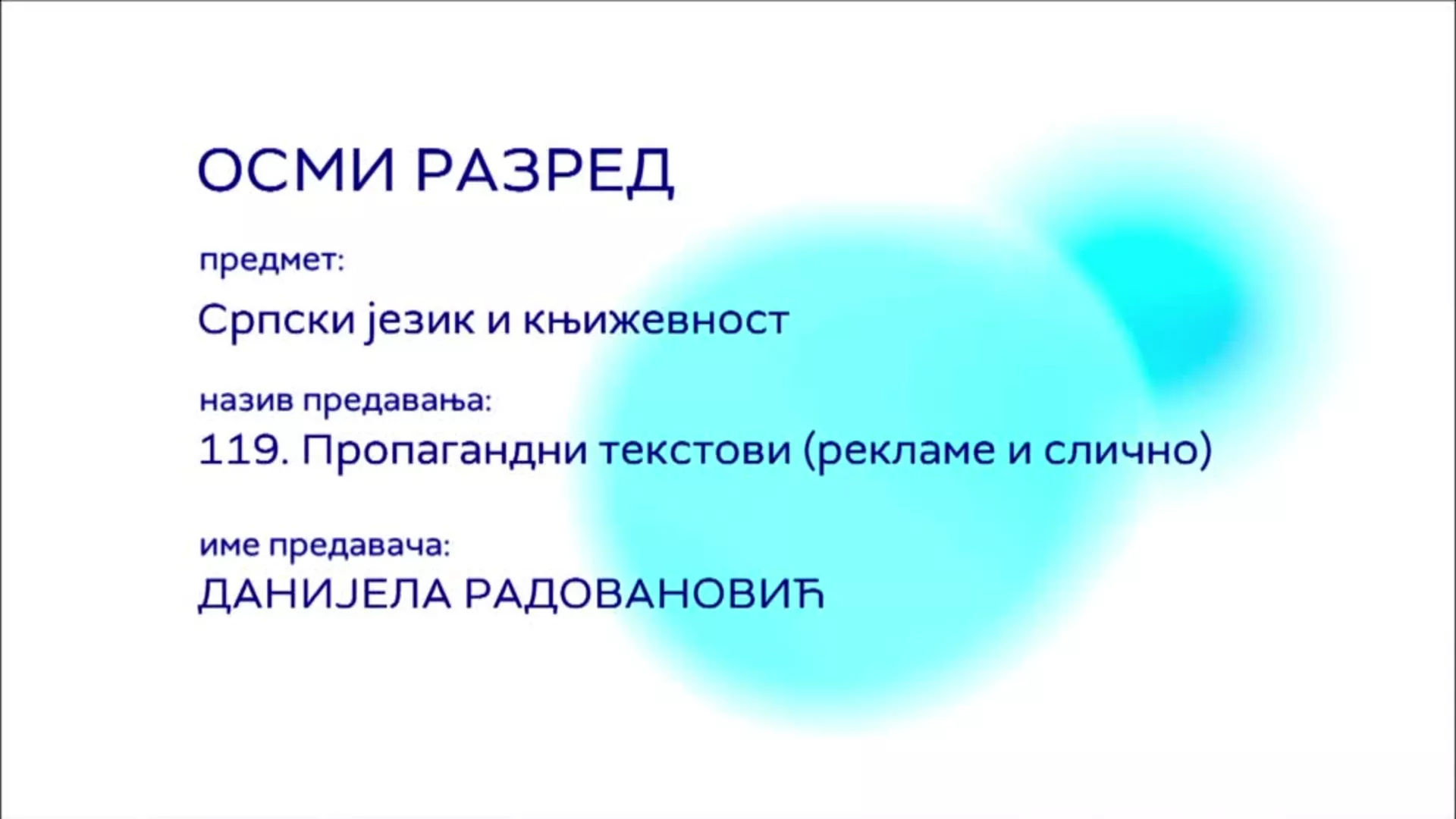 ОСМИ РАЗРЕД

предмет:

Српски језик и књижевност

назив предавања:

119. Пропагандни текстови (рекламе и слично)

име предавача:

ДАНИЈЕЛА РАДОВАНОВИЋ